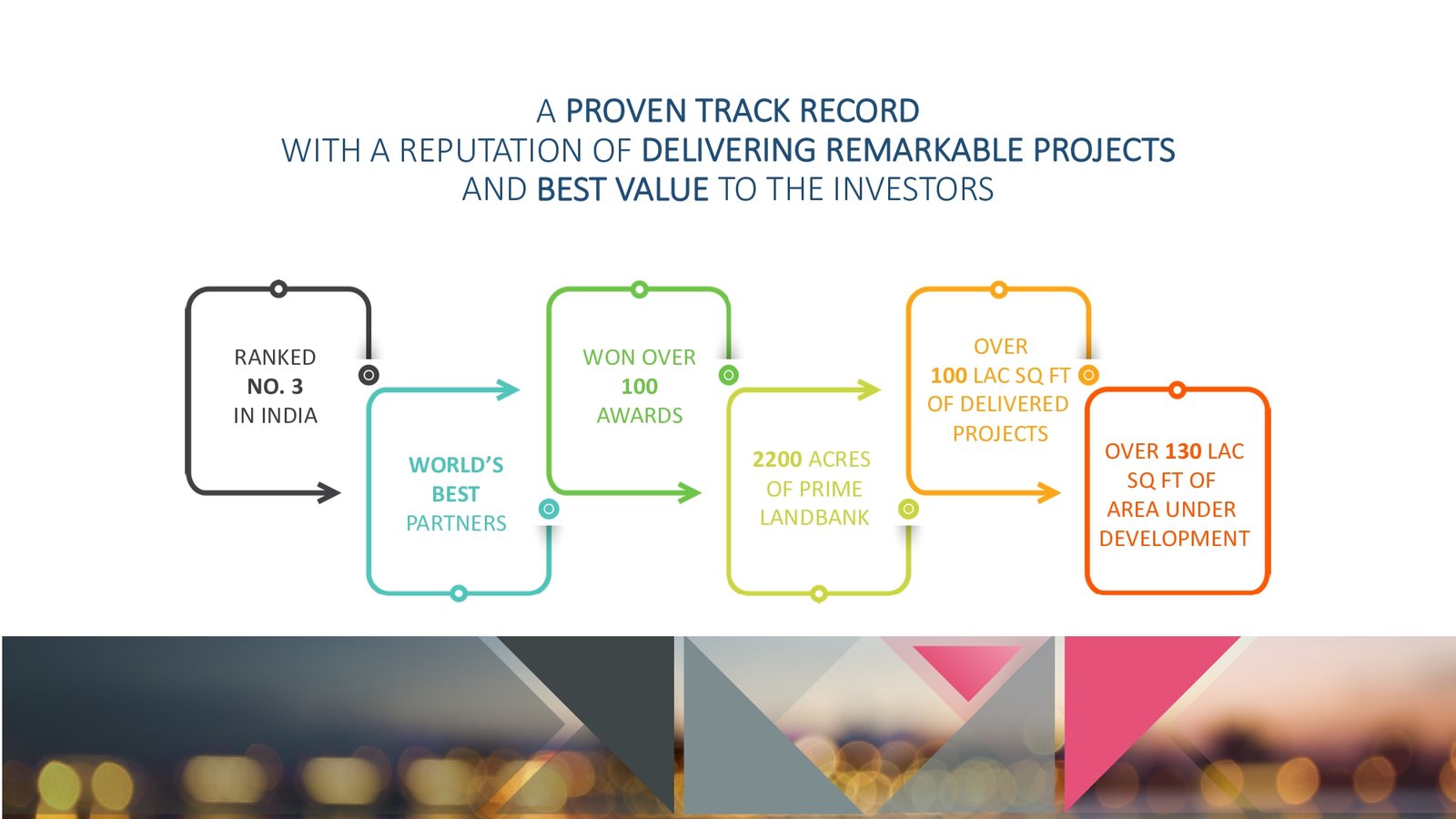 A PROVEN TRACK RECORD
WITH A REPUTATION OF DELIVERING REMARKABLE PROJECTS
AND BEST VALUE TO THE INVESTORS

RANKED
NO. 3
IN INDIA

WORLD'S
BEST
PARTNERS

WON OVER
100
AWARDS

2200 ACRES
OF PRIME
LANDBANK

OVER
100 LAC SQ FT
OF DELIVERED
PROJECTS

OVER 130 LAC
SQ FT OF
AREA UNDER
DEVELOPMENT